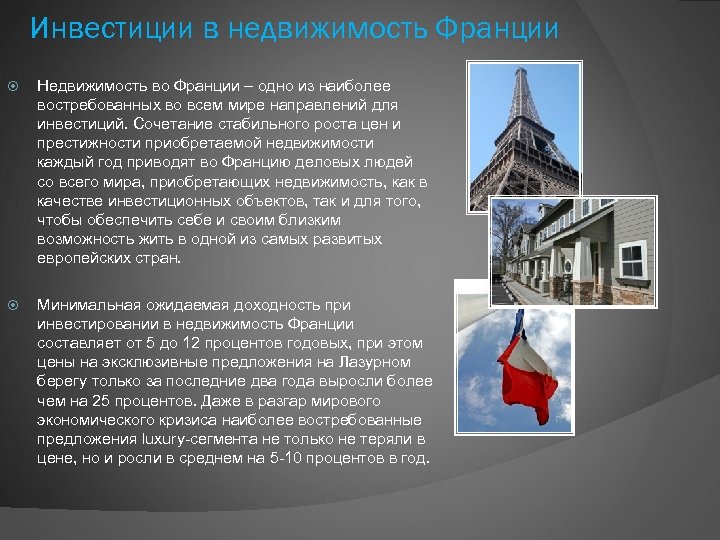 Инвестиции в недвижимость Франции

Недвижимость во Франции – одно из наиболее востребованных во всем мире направлений для инвестиций. Сочетание стабильного роста цен и престижности приобретаемой недвижимости каждый год приводят во Францию деловых людей со всего мира, приобретающих недвижимость, как в качестве инвестиционных объектов, так и для того, чтобы обеспечить себе и своим близким возможность жить в одной из самых развитых европейских стран.

Минимальная ожидаемая доходность при инвестировании в недвижимость Франции составляет от 5 до 12 процентов годовых, при этом цены на эксклюзивные предложения на Лазурном берегу только за последние два года выросли более чем на 25 процентов. Даже в разгар мирового экономического кризиса наиболее востребованные предложения luxury-сегмента не только не теряли в цене, но и росли в среднем на 5-10 процентов в год.